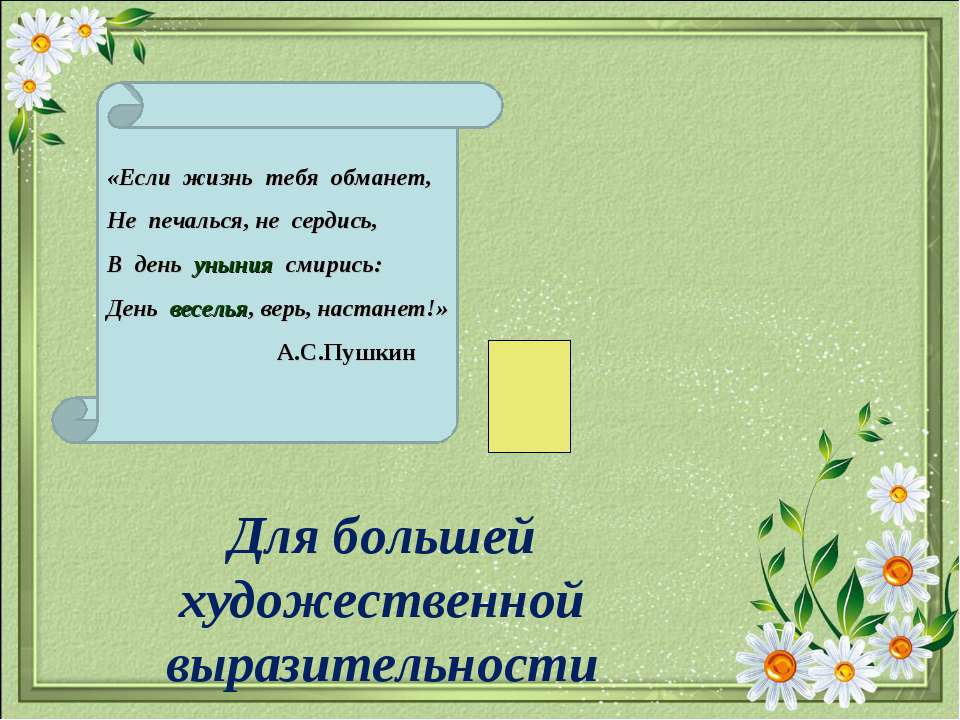 «Если жизнь тебя обманет,
Не печалься, не сердись,
В день уныния смирись:
День веселья, верь, настанет!»

А.С.Пушкин

Для большей художественной выразительности